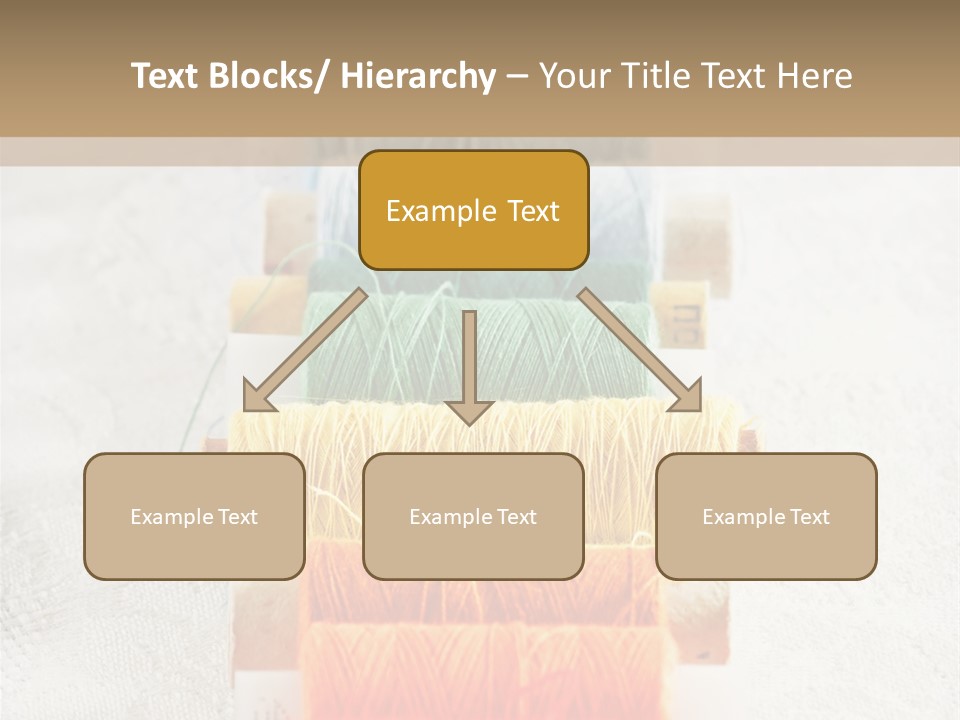 Text Blocks/ Hierarchy – Your Title Text Here

Example Text

Example Text

Example Text

Example Text